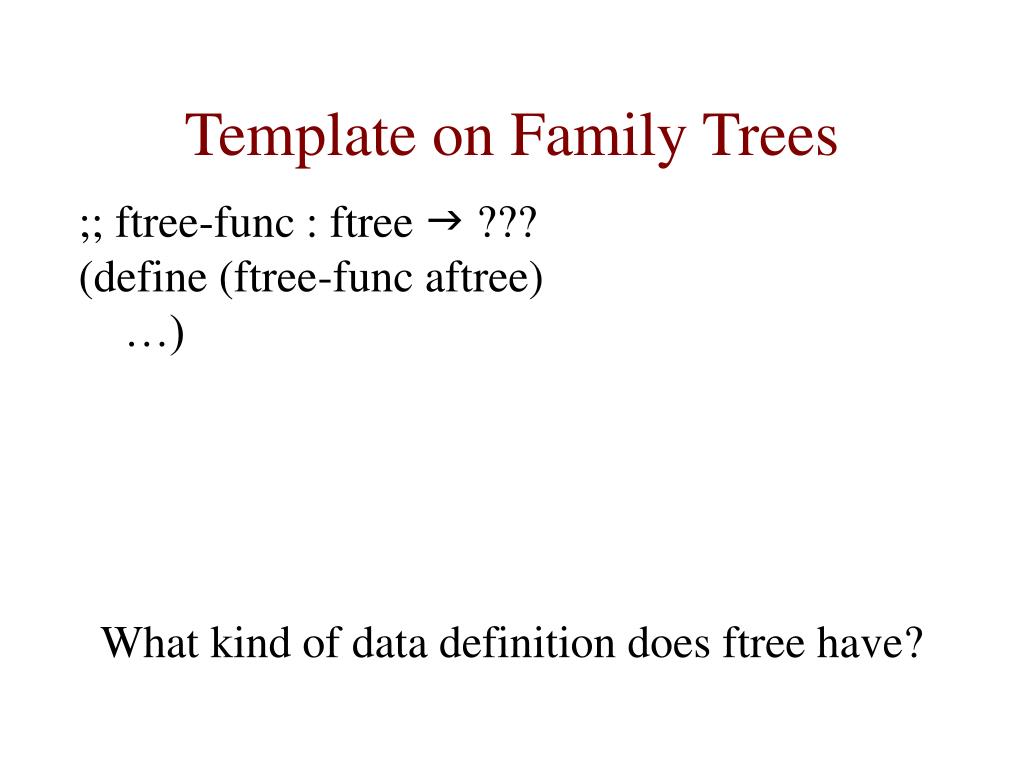 Template on Family Trees

;; ftree-func : ftree → ???
(define (ftree-func aftree)
…)

What kind of data definition does ftree have?